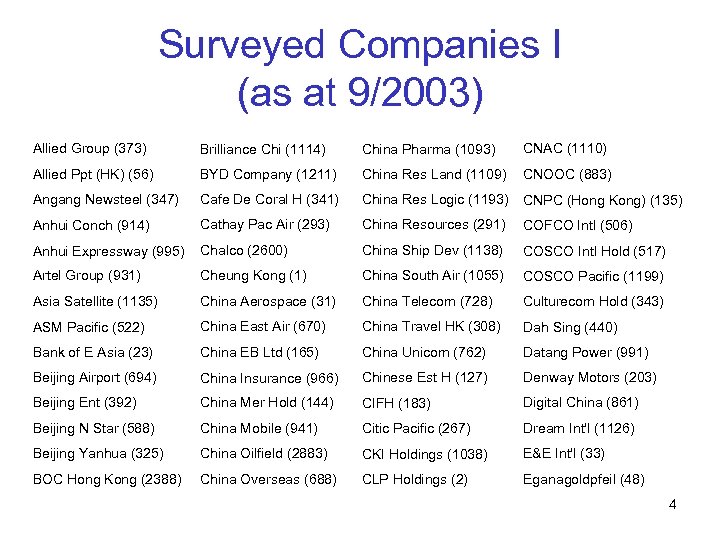 Surveyed Companies I
(as at 9/2003)

Allied Group (373)
Allied Ppt (HK) (56)
Angang Newsteel (347)
Anhui Conch (914)
Anhui Expressway (995)
Artel Group (931)
Asia Satellite (1135)
ASM Pacific (522)
Bank of E Asia (23)
Beijing Airport (694)
Beijing Ent (392)
Beijing N Star (588)
Beijing Yanhua (325)
BOC Hong Kong (2388)

Brilliance Chi (1114)
BYD Company (1211)
Cafe De Coral H (341)
Cathay Pac Air (293)
Chalco (2600)
Cheung Kong (1)
China Aerospace (31)
China East Air (670)
China EB Ltd (165)
China Insurance (966)
China Mer Hold (144)
China Mobile (941)
China Oilfield (2883)
China Overseas (688)

China Pharma (1093)
China Res Land (1109)
China Res Logic (1193)
China Resources (291)
China Ship Dev (1138)
China South Air (1055)
China Telecom (728)
China Travel HK (308)
China Unicom (762)
Chinese Est H (127)
CIFH (183)
Citic Pacific (267)
CKI Holdings (1038)
CLP Holdings (2)

CNAC (1110)
CNOOC (883)
CNPC (Hong Kong) (135)
COFCO Intl (506)
COSCO Intl Hold (517)
COSCO Pacific (1199)
Culturecom Hold (343)
Dah Sing (440)
Datang Power (991)
Denway Motors (203)
Digital China (861)
Dream Int'l (1126)
E&E Int'l (33)
Eganagoldpfeil (48)

4